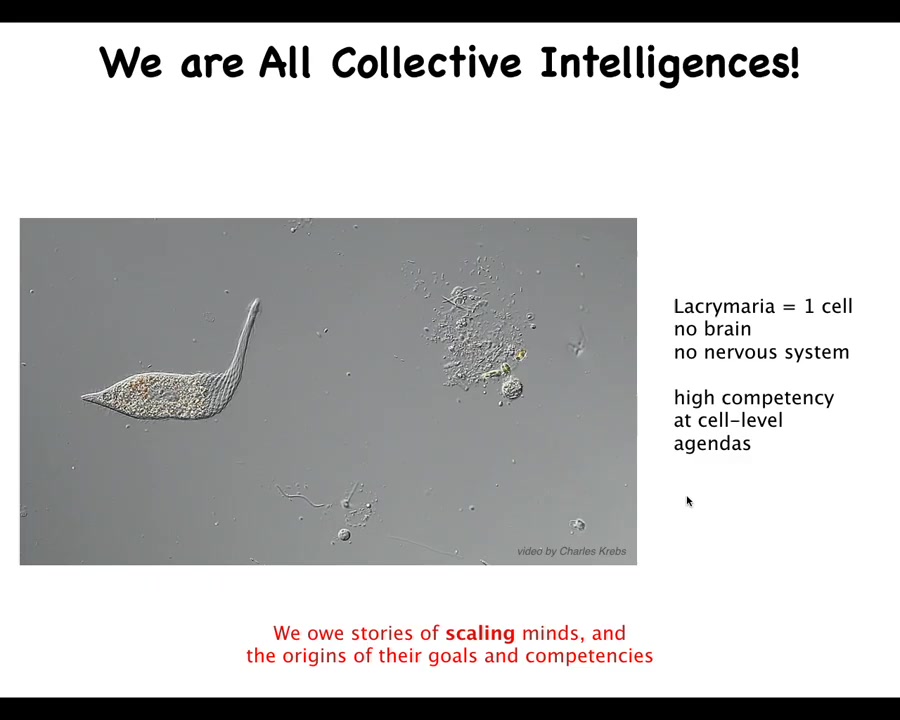 We are All Collective Intelligences!

video by Charles Krebs

Lacrymaria = 1 cell
no brain
no nervous system

high competency
at cell-level
agendas

We owe stories of scaling minds, and
the origins of their goals and competencies